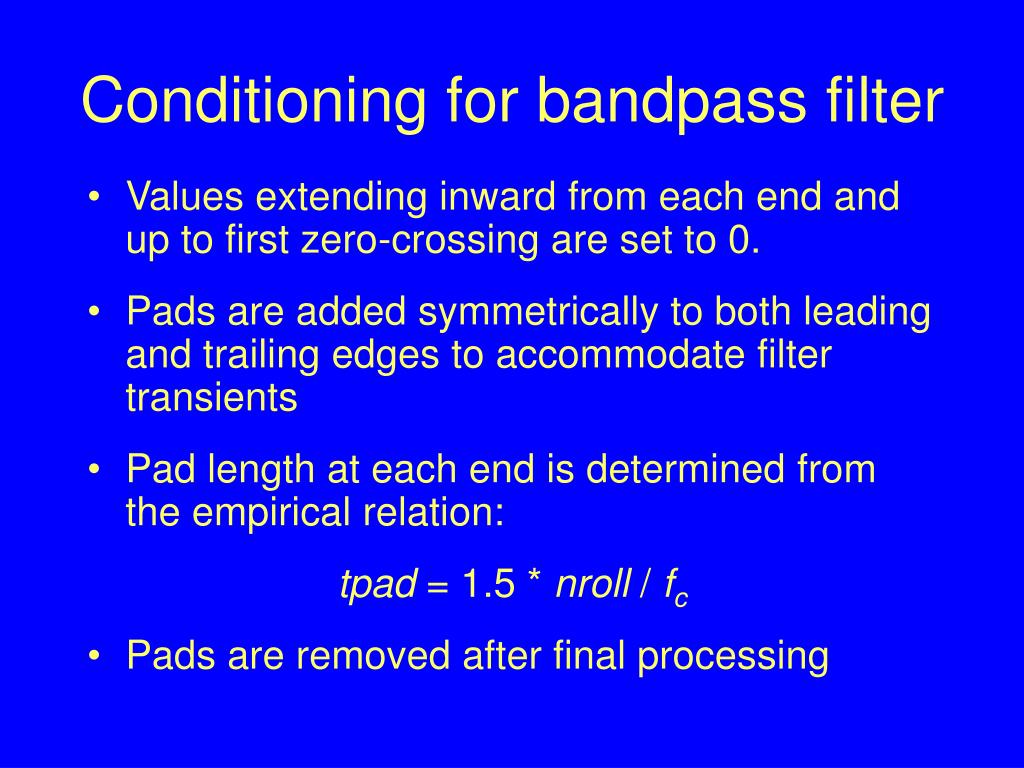 Conditioning for bandpass filter

• Values extending inward from each end and up to first zero-crossing are set to 0.

• Pads are added symmetrically to both leading and trailing edges to accommodate filter transients

• Pad length at each end is determined from the empirical relation:

$tpad = 1.5 * nroll / f_c$

• Pads are removed after final processing